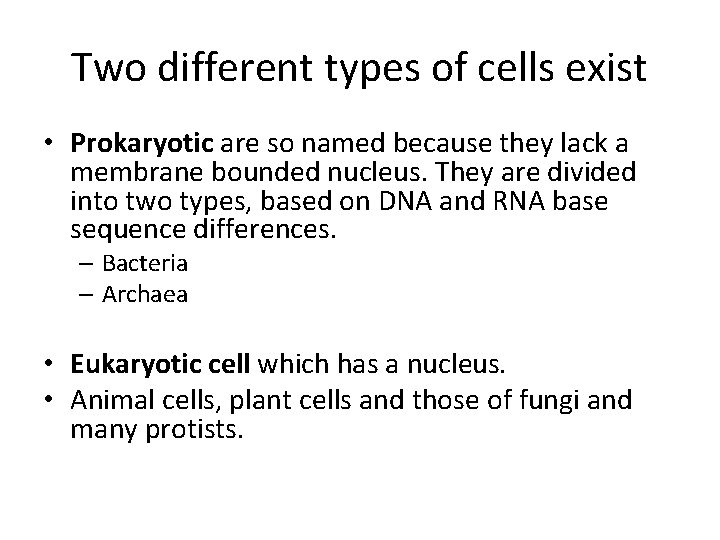 Two different types of cells exist

• Prokaryotic are so named because they lack a membrane bounded nucleus. They are divided into two types, based on DNA and RNA base sequence differences.
– Bacteria
– Archaea

• Eukaryotic cell which has a nucleus.
• Animal cells, plant cells and those of fungi and many protists.